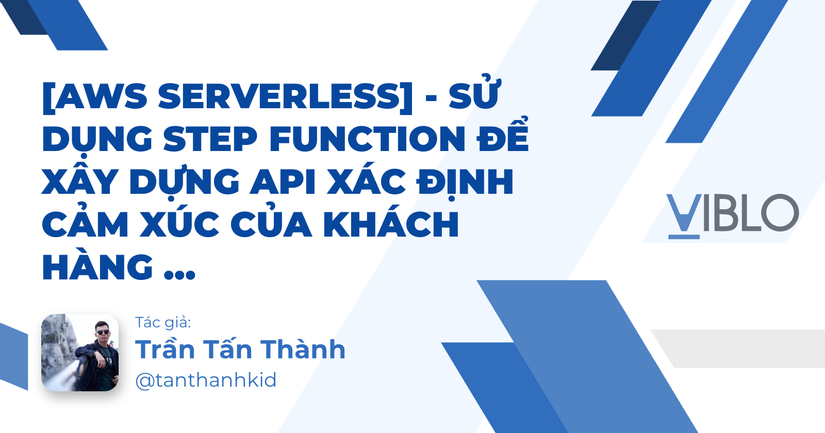 [AWS SERVERLESS] - SỬ DỤNG STEP FUNCTION ĐỂ XÂY DỰNG API XÁC ĐỊNH CẢM XÚC CỦA KHÁCH HÀNG ...

VIBLO

Tác giả:
Trần Tấn Thành
@tanthanhkid